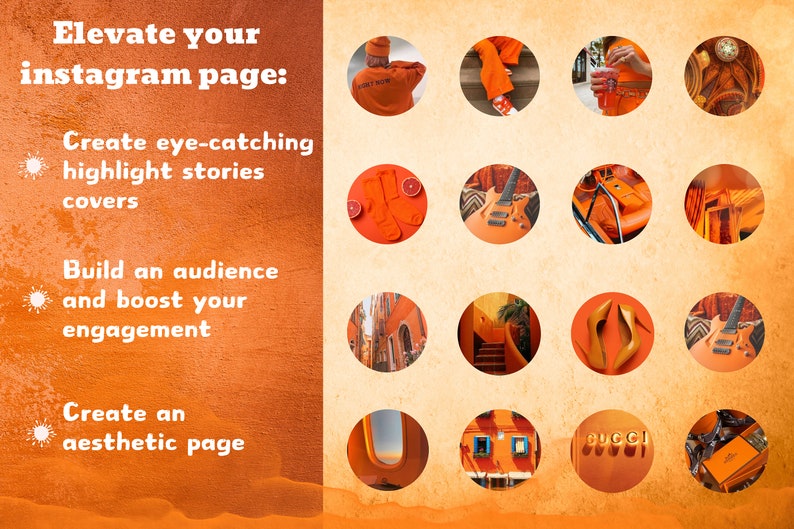 Elevate your instagram page:

Create eye-catching highlight stories covers

Build an audience and boost your engagement

Create an aesthetic page

RIGHT NOW

GUCCI